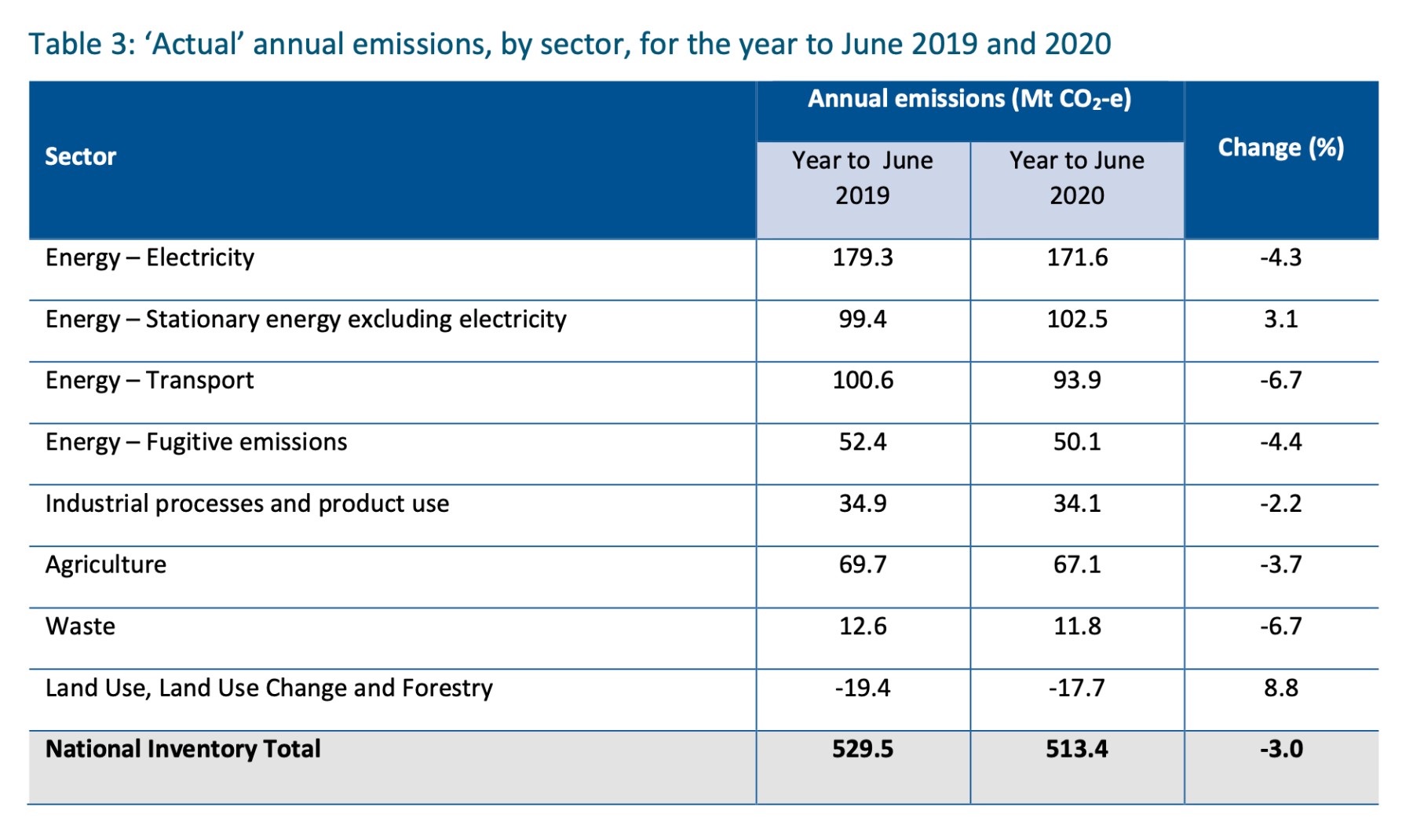 Table 3: ‘Actual’ annual emissions, by sector, for the year to June 2019 and 2020

| Sector | Annual emissions (Mt $CO_2$-e) Year to June 2019 | Annual emissions (Mt $CO_2$-e) Year to June 2020 | Change (%) |
|---|---|---|---|
| Energy – Electricity | 179.3 | 171.6 | -4.3 |
| Energy – Stationary energy excluding electricity | 99.4 | 102.5 | 3.1 |
| Energy – Transport | 100.6 | 93.9 | -6.7 |
| Energy – Fugitive emissions | 52.4 | 50.1 | -4.4 |
| Industrial processes and product use | 34.9 | 34.1 | -2.2 |
| Agriculture | 69.7 | 67.1 | -3.7 |
| Waste | 12.6 | 11.8 | -6.7 |
| Land Use, Land Use Change and Forestry | -19.4 | -17.7 | 8.8 |
| **National Inventory Total** | **529.5** | **513.4** | **-3.0** |